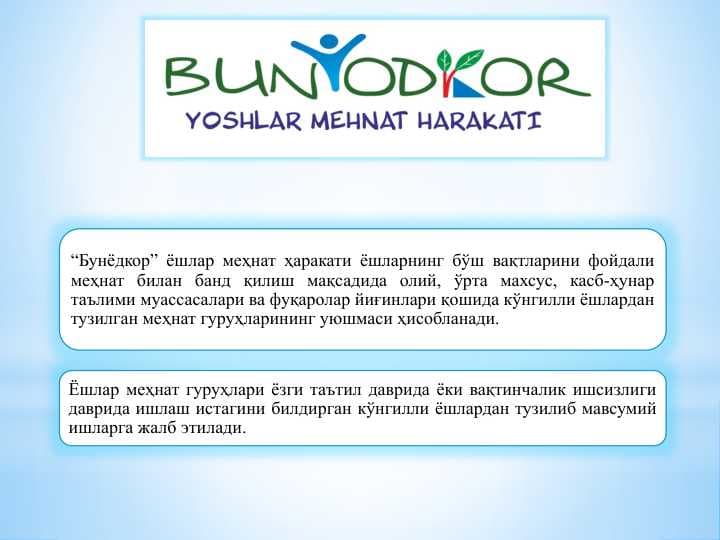 BUNYODKOR
YOSHLAR MEHNAT HARAKATI

“Бунёдкор” ёшлар меҳнат ҳаракати ёшларнинг бўш вақтларини фойдали меҳнат билан банд қилиш мақсадида олий, ўрта махсус, касб-ҳунар таълими муассасалари ва фуқаролар йиғинлари қошида кўнгилли ёшлардан тузилган меҳнат гуруҳларининг уюшмаси ҳисобланади.

Ёшлар меҳнат гуруҳлари ёзги таътил даврида ёки вақтинчалик ишсизлиги даврида ишлаш истагини билдирган кўнгилли ёшлардан тузилиб мавсумий ишларга жалб этилади.